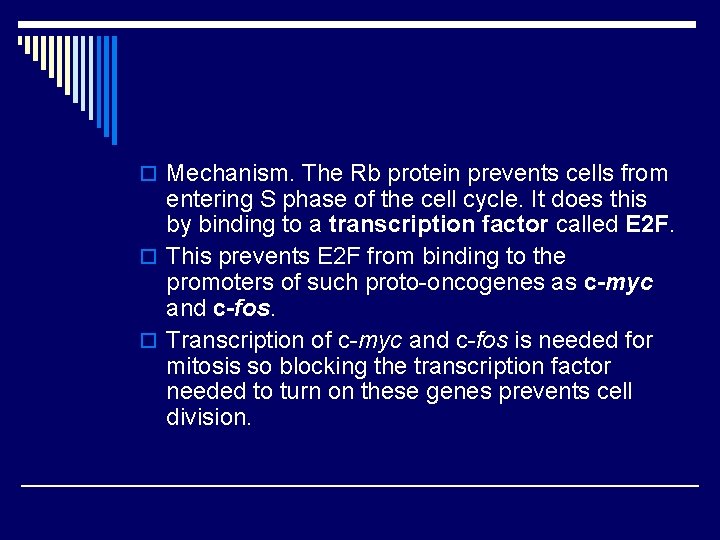 Mechanism. The Rb protein prevents cells from entering S phase of the cell cycle. It does this by binding to a transcription factor called E2F.

This prevents E2F from binding to the promoters of such proto-oncogenes as c-myc and c-fos.

Transcription of c-myc and c-fos is needed for mitosis so blocking the transcription factor needed to turn on these genes prevents cell division.